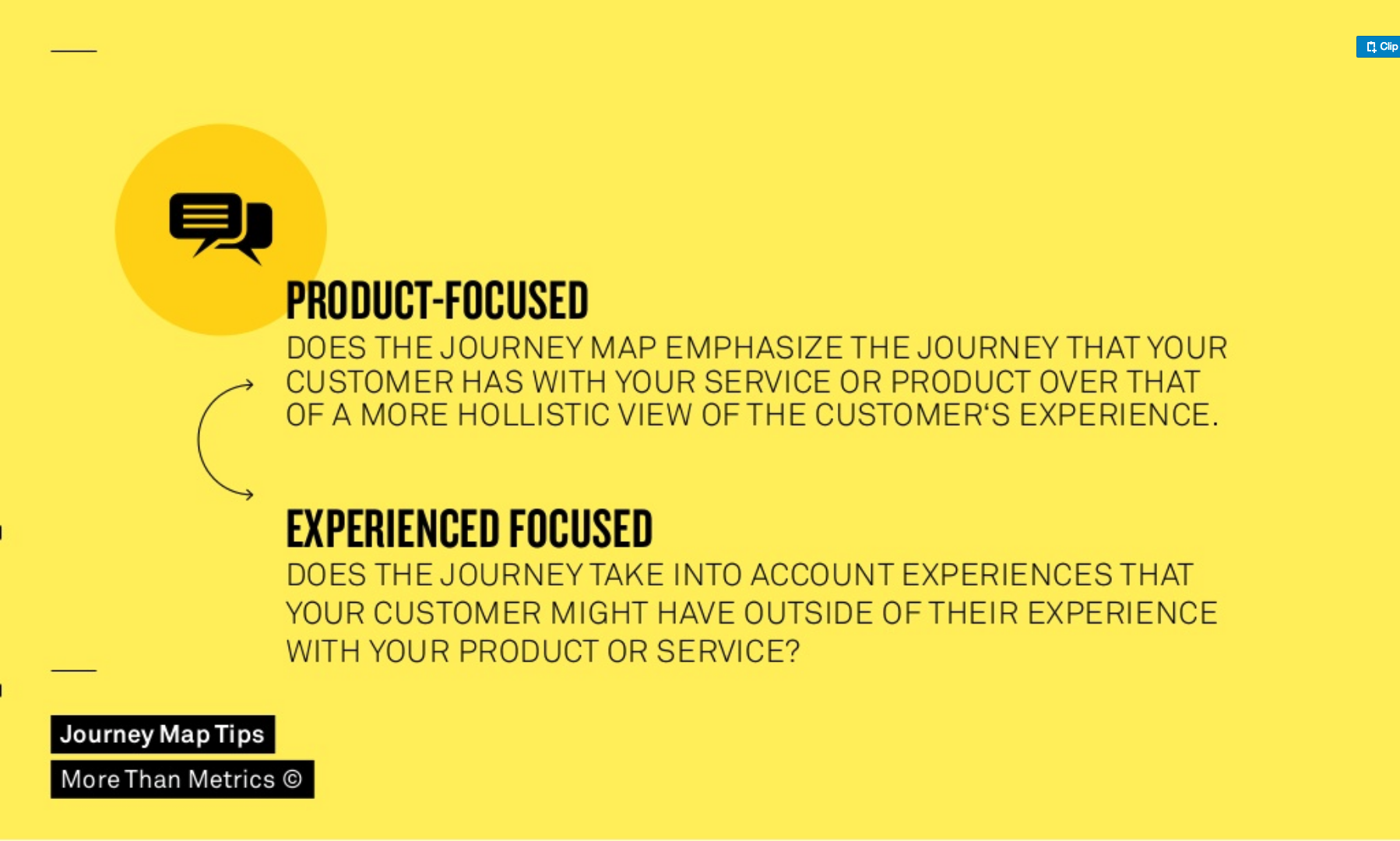 Clip

PRODUCT-FOCUSED
DOES THE JOURNEY MAP EMPHASIZE THE JOURNEY THAT YOUR CUSTOMER HAS WITH YOUR SERVICE OR PRODUCT OVER THAT OF A MORE HOLLISTIC VIEW OF THE CUSTOMER'S EXPERIENCE.

EXPERIENCED FOCUSED
DOES THE JOURNEY TAKE INTO ACCOUNT EXPERIENCES THAT YOUR CUSTOMER MIGHT HAVE OUTSIDE OF THEIR EXPERIENCE WITH YOUR PRODUCT OR SERVICE?

Journey Map Tips
More Than Metrics ©